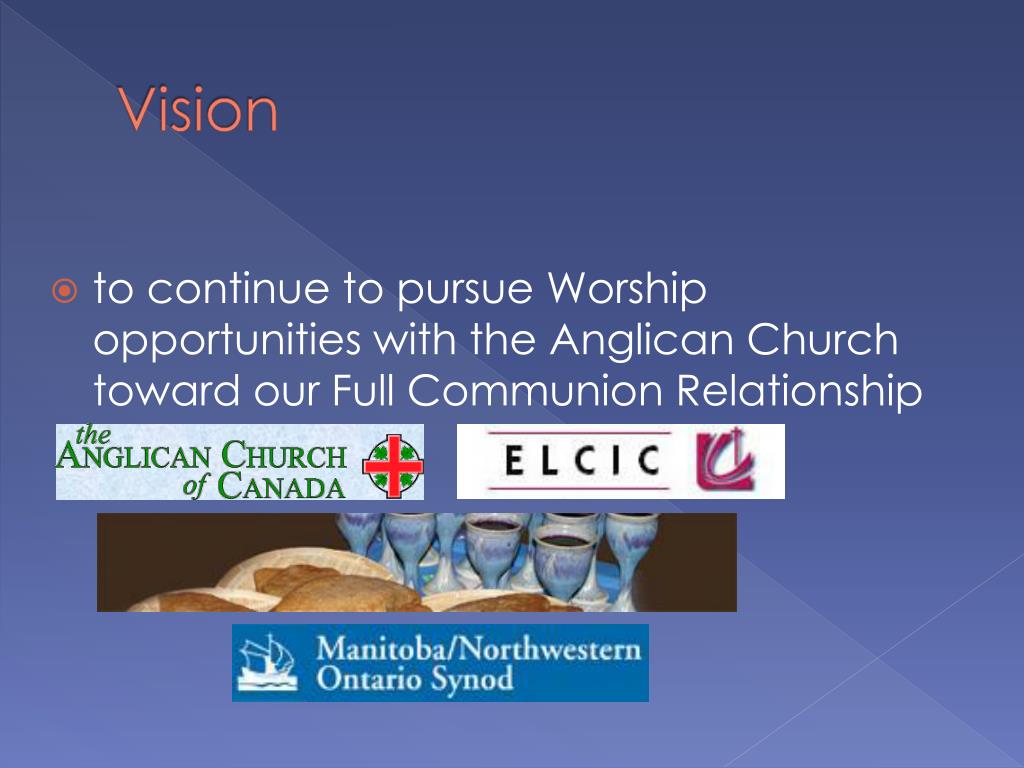 Vision

to continue to pursue Worship opportunities with the Anglican Church toward our Full Communion Relationship

the ANGLICAN CHURCH of CANADA

ELCIC

Manitoba/Northwestern Ontario Synod